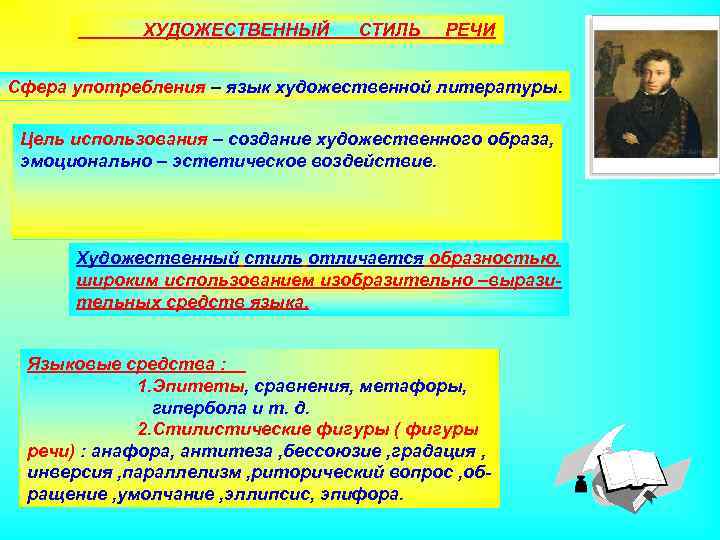 ХУДОЖЕСТВЕННЫЙ СТИЛЬ РЕЧИ

Сфера употребления – язык художественной литературы.

Цель использования – создание художественного образа, эмоционально – эстетическое воздействие.

Художественный стиль отличается образностью, широким использованием изобразительно –выразительных средств языка.

Языковые средства :
1.Эпитеты, сравнения, метафоры, гипербола и т. д.
2.Стилистические фигуры ( фигуры речи) : анафора, антитеза ,бессоюзие ,градация , инверсия ,параллелизм ,риторический вопрос ,обращение ,умолчание ,эллипсис, эпифора.